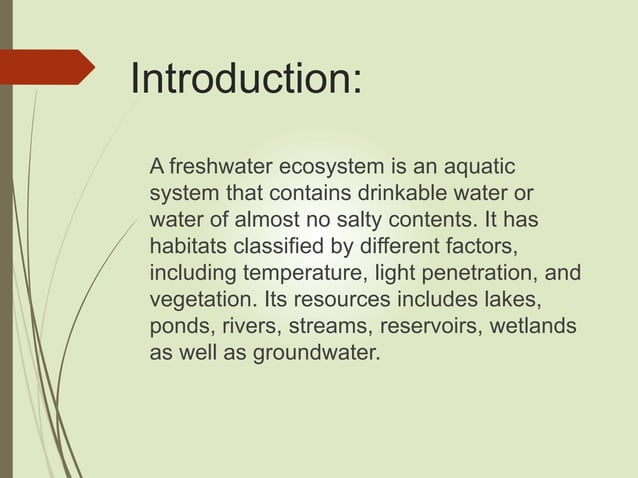 Introduction:

A freshwater ecosystem is an aquatic system that contains drinkable water or water of almost no salty contents. It has habitats classified by different factors, including temperature, light penetration, and vegetation. Its resources includes lakes, ponds, rivers, streams, reservoirs, wetlands as well as groundwater.